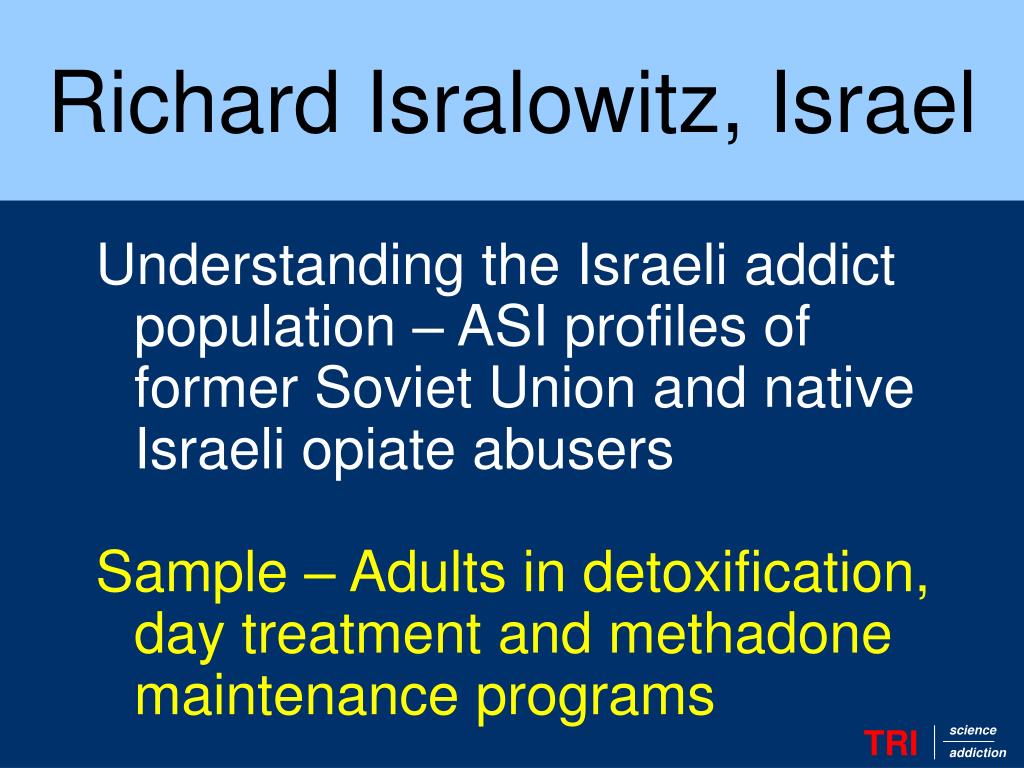 Richard Isralowitz, Israel

Understanding the Israeli addict population – ASI profiles of former Soviet Union and native Israeli opiate abusers

Sample – Adults in detoxification, day treatment and methadone maintenance programs

TRI science addiction